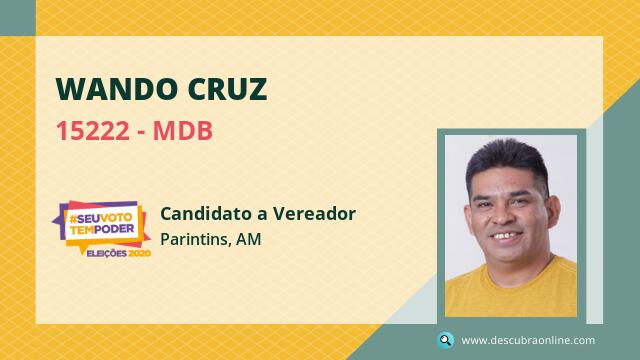 WANDO CRUZ
15222 - MDB

#SEUVOTO TEMPODER
ELEIÇÕES 2020

Candidato a Vereador
Parintins, AM

www.descubraonline.com